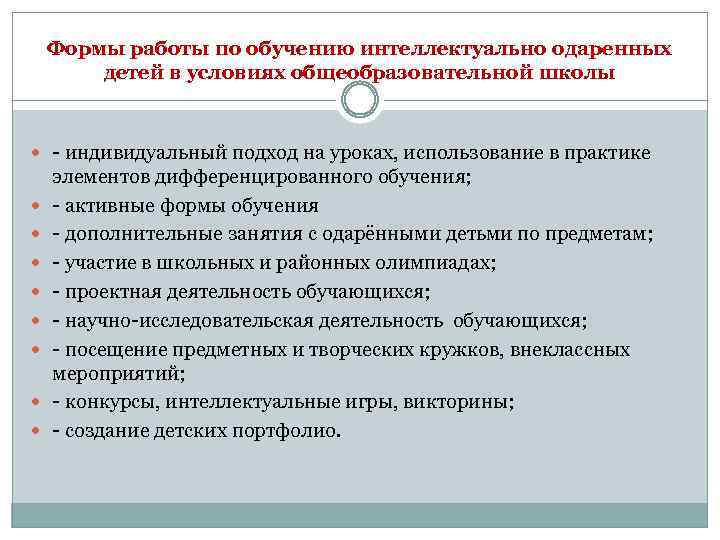 Формы работы по обучению интеллектуально одаренных детей в условиях общеобразовательной школы

- индивидуальный подход на уроках, использование в практике элементов дифференцированного обучения;
- активные формы обучения
- дополнительные занятия с одарёнными детьми по предметам;
- участие в школьных и районных олимпиадах;
- проектная деятельность обучающихся;
- научно-исследовательская деятельность обучающихся;
- посещение предметных и творческих кружков, внеклассных мероприятий;
- конкурсы, интеллектуальные игры, викторины;
- создание детских портфолио.